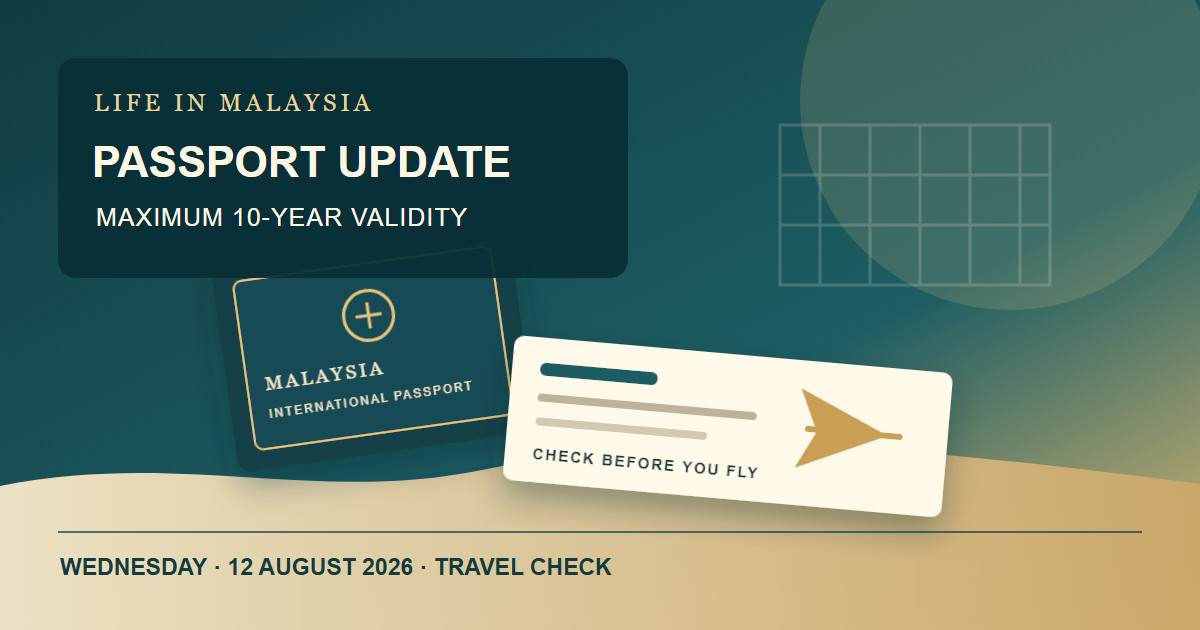 LIFE IN MALAYSIA

PASSPORT UPDATE

MAXIMUM 10-YEAR VALIDITY

MALAYSIA
INTERNATIONAL PASSPORT

CHECK BEFORE YOU FLY

WEDNESDAY · 12 AUGUST 2026 · TRAVEL CHECK